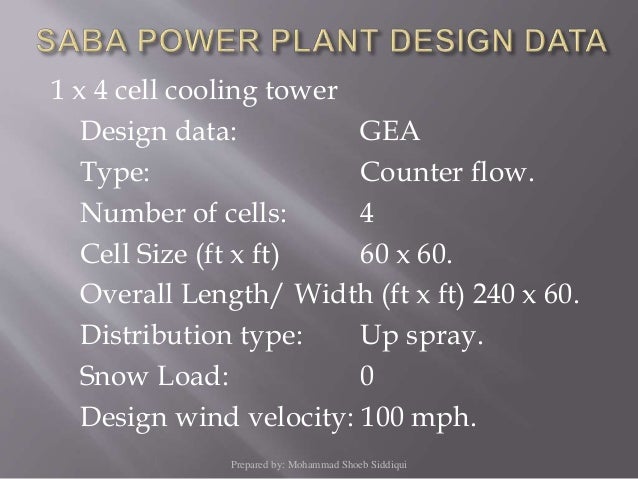 SABA POWER PLANT DESIGN DATA

1 x 4 cell cooling tower

Design data: GEA

Type: Counter flow.

Number of cells: 4

Cell Size (ft x ft) 60 x 60.

Overall Length/ Width (ft x ft) 240 x 60.

Distribution type: Up spray.

Snow Load: 0

Design wind velocity: 100 mph.

Prepared by: Mohammad Shoeb Siddiqui